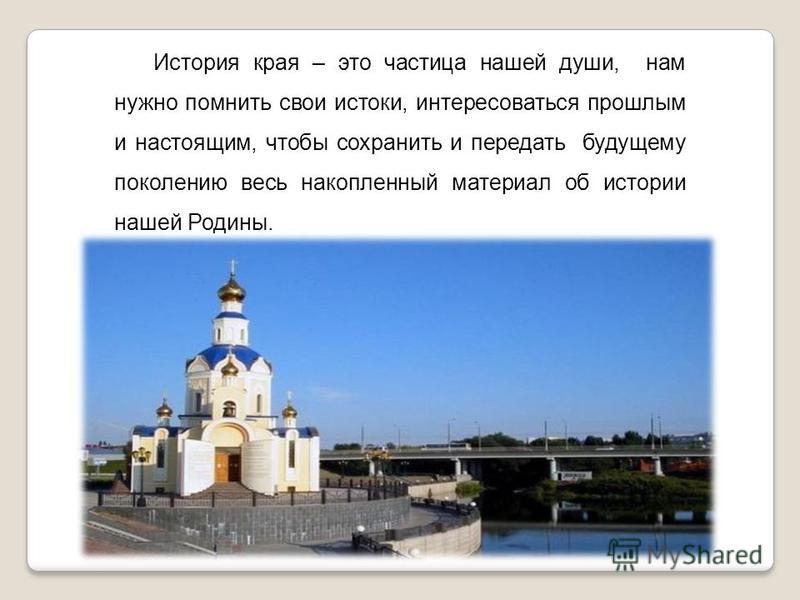 История края – это частица нашей души, нам нужно помнить свои истоки, интересоваться прошлым и настоящим, чтобы сохранить и передать будущему поколению весь накопленный материал об истории нашей Родины.

MyShared